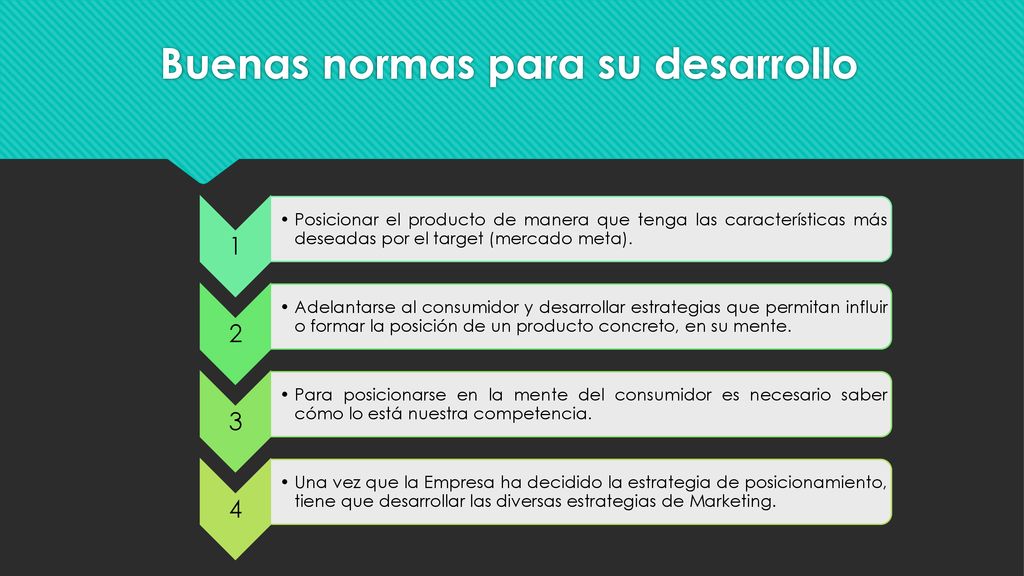 Buenas normas para su desarrollo

1

• Posicionar el producto de manera que tenga las características más deseadas por el target (mercado meta).

2

• Adelantarse al consumidor y desarrollar estrategias que permitan influir o formar la posición de un producto concreto, en su mente.

3

• Para posicionarse en la mente del consumidor es necesario saber cómo lo está nuestra competencia.

4

• Una vez que la Empresa ha decidido la estrategia de posicionamiento, tiene que desarrollar las diversas estrategias de Marketing.